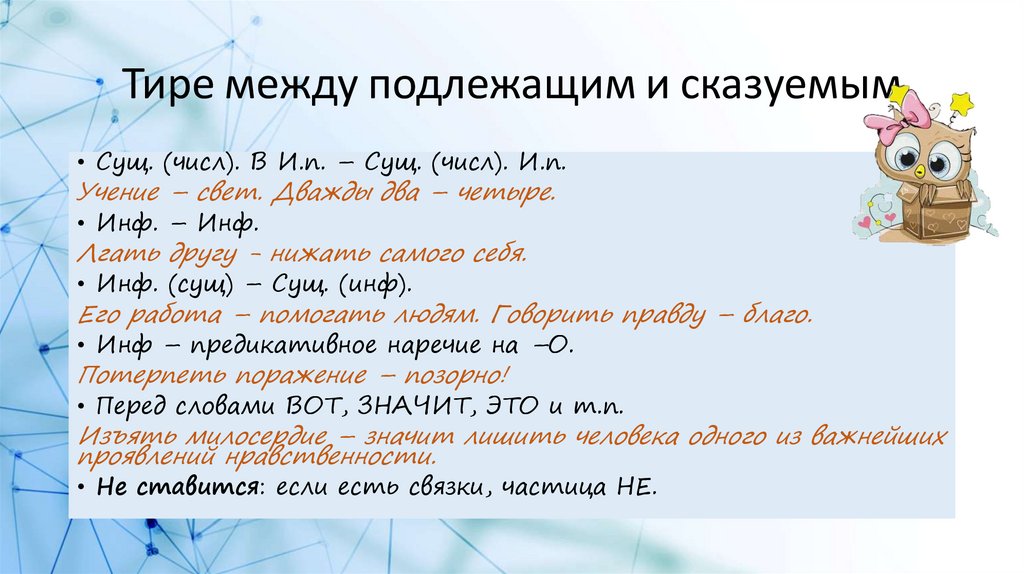 Тире между подлежащим и сказуемым

• Сущ. (числ). В И.п. – Сущ. (числ). И.п.
Учение – свет. Дважды два – четыре.
• Инф. – Инф.
Лгать другу - нижать самого себя.
• Инф. (сущ) – Сущ. (инф).
Его работа – помогать людям. Говорить правду – благо.
• Инф – предикативное наречие на –О.
Потерпеть поражение – позорно!
• Перед словами ВОТ, ЗНАЧИТ, ЭТО и т.п.
Изъять милосердие – значит лишить человека одного из важнейших проявлений нравственности.
• Не ставится: если есть связки, частица НЕ.